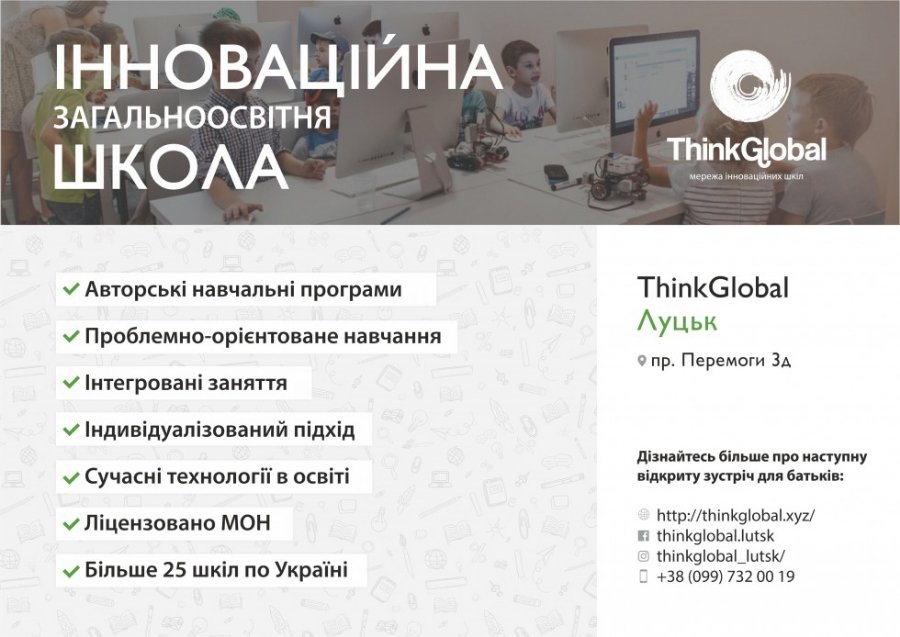 ІННОВАЦІЙНА
ЗАГАЛЬНООСВІТНЯ
ШКОЛА

ThinkGlobal
мережа інноваційних шкіл

✔ Авторські навчальні програми
✔ Проблемно-орієнтоване навчання
✔ Інтегровані заняття
✔ Індивідуалізований підхід
✔ Сучасні технології в освіті
✔ Ліцензовано МОН
✔ Більше 25 шкіл по Україні

ThinkGlobal
Луцьк
пр. Перемоги 3д

Дізнайтесь більше про наступну відкриту зустріч для батьків:

http://thinkglobal.xyz/
thinkglobal.lutsk
thinkglobal_lutsk/
+38 (099) 732 00 19